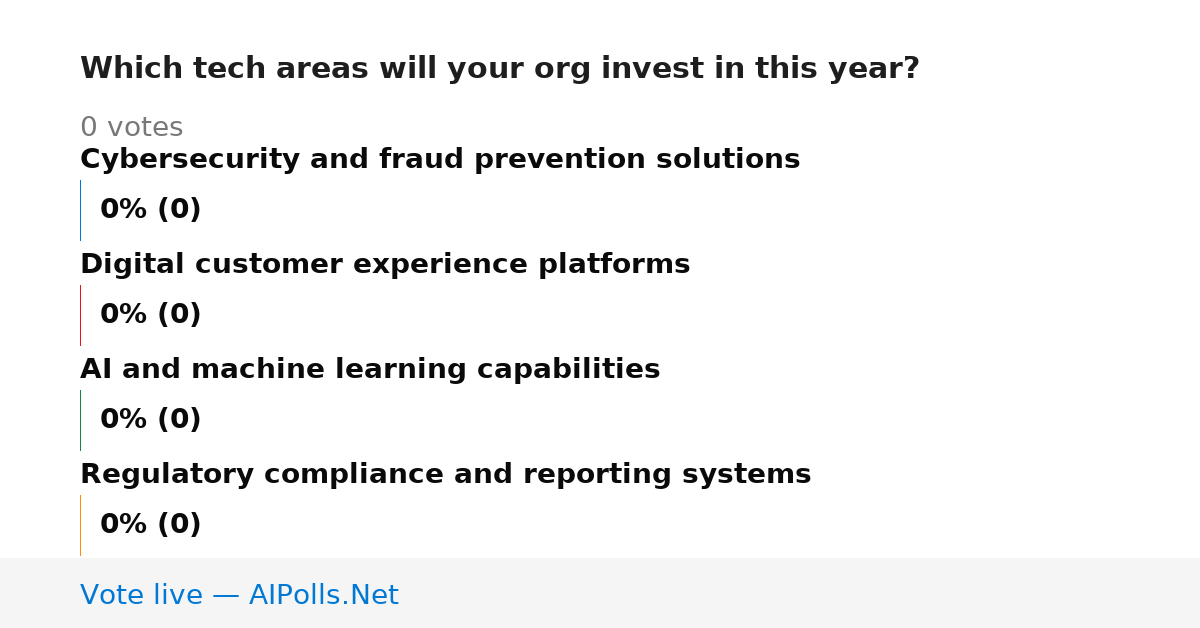 Which tech areas will your org invest in this year?

0 votes

Cybersecurity and fraud prevention solutions

0% (0)

Digital customer experience platforms

0% (0)

AI and machine learning capabilities

0% (0)

Regulatory compliance and reporting systems

0% (0)

Vote live — AIPolls.Net